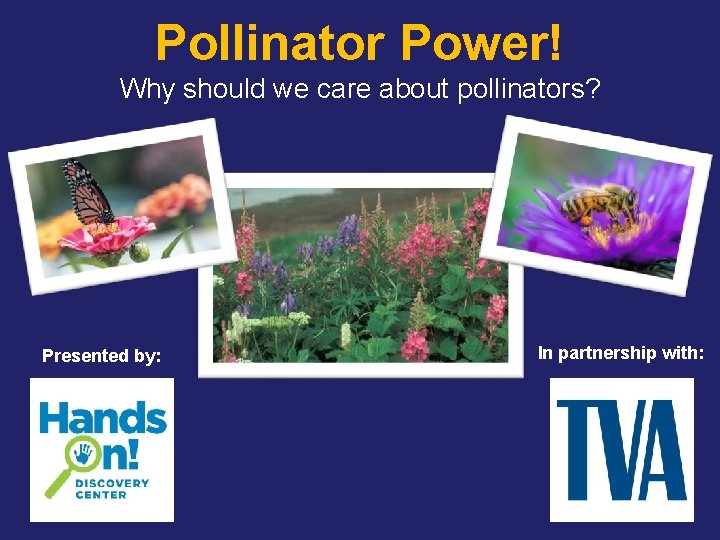 Pollinator Power!

Why should we care about pollinators?

Presented by:

Hands On! DISCOVERY CENTER

In partnership with:

TVA